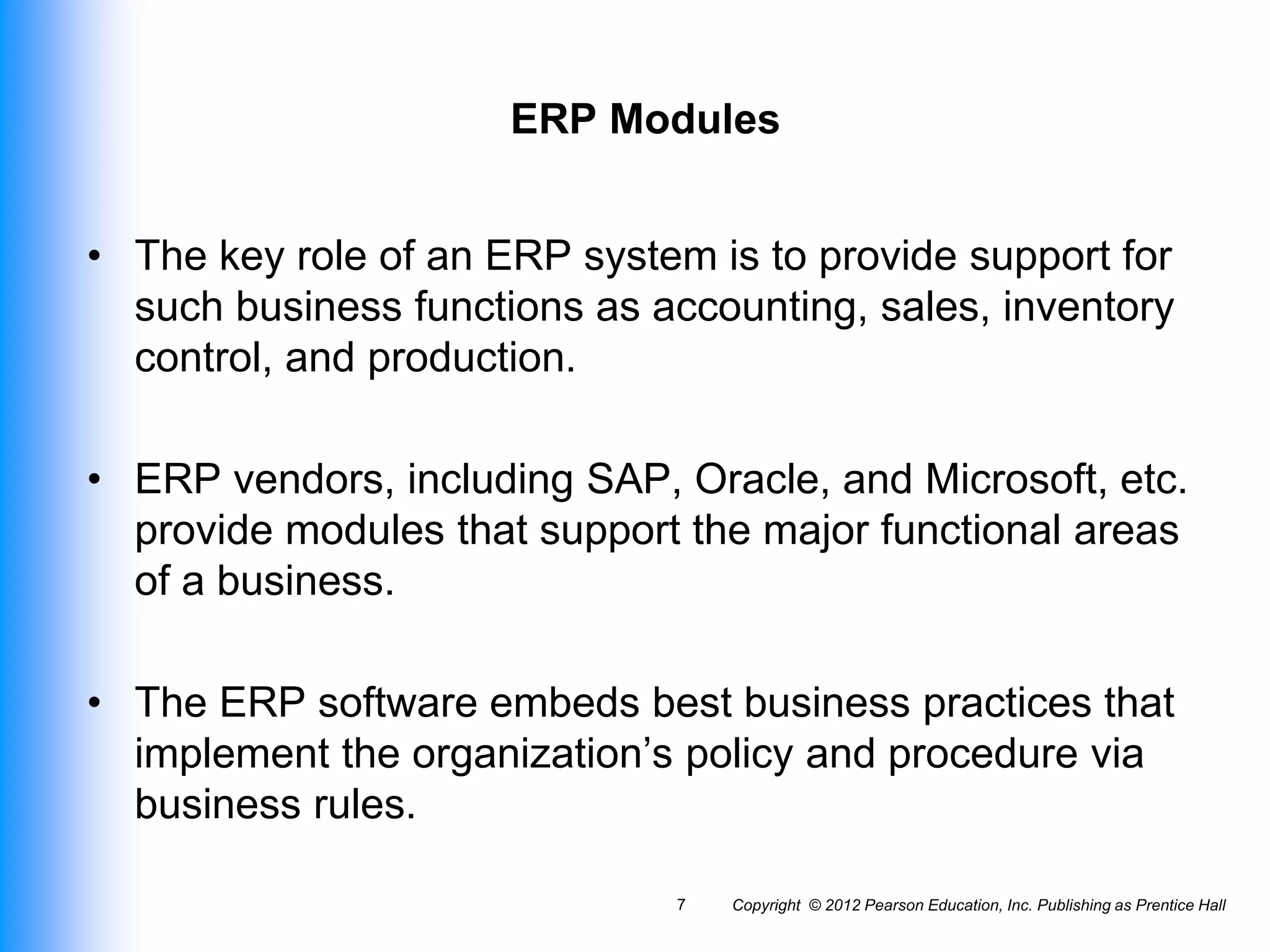 ERP Modules

• The key role of an ERP system is to provide support for such business functions as accounting, sales, inventory control, and production.

• ERP vendors, including SAP, Oracle, and Microsoft, etc. provide modules that support the major functional areas of a business.

• The ERP software embeds best business practices that implement the organization’s policy and procedure via business rules.

7 Copyright © 2012 Pearson Education, Inc. Publishing as Prentice Hall